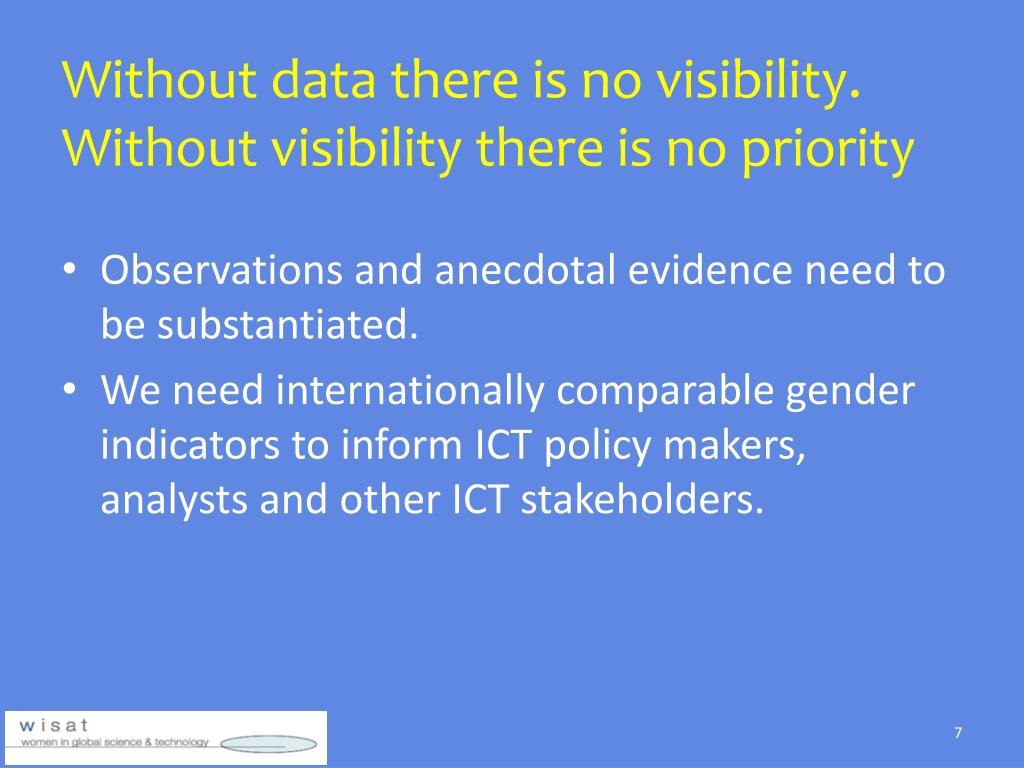 Without data there is no visibility. Without visibility there is no priority

• Observations and anecdotal evidence need to be substantiated.
• We need internationally comparable gender indicators to inform ICT policy makers, analysts and other ICT stakeholders.

wisat
women in global science & technology

7